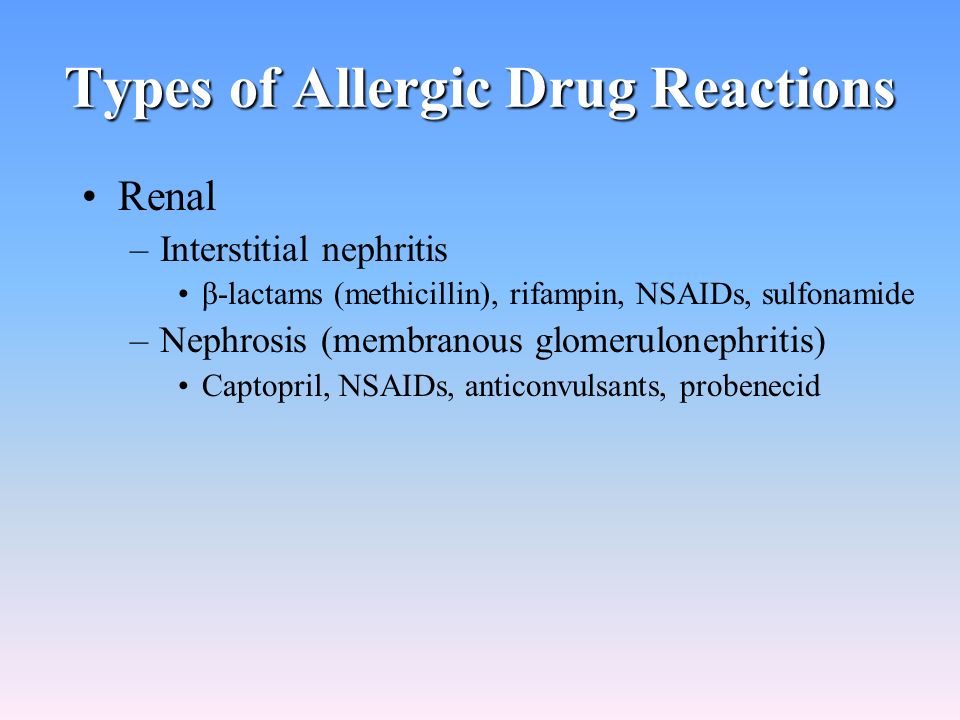 Types of Allergic Drug Reactions

• Renal
– Interstitial nephritis
• β-lactams (methicillin), rifampin, NSAIDs, sulfonamide
– Nephrosis (membranous glomerulonephritis)
• Captopril, NSAIDs, anticonvulsants, probenecid